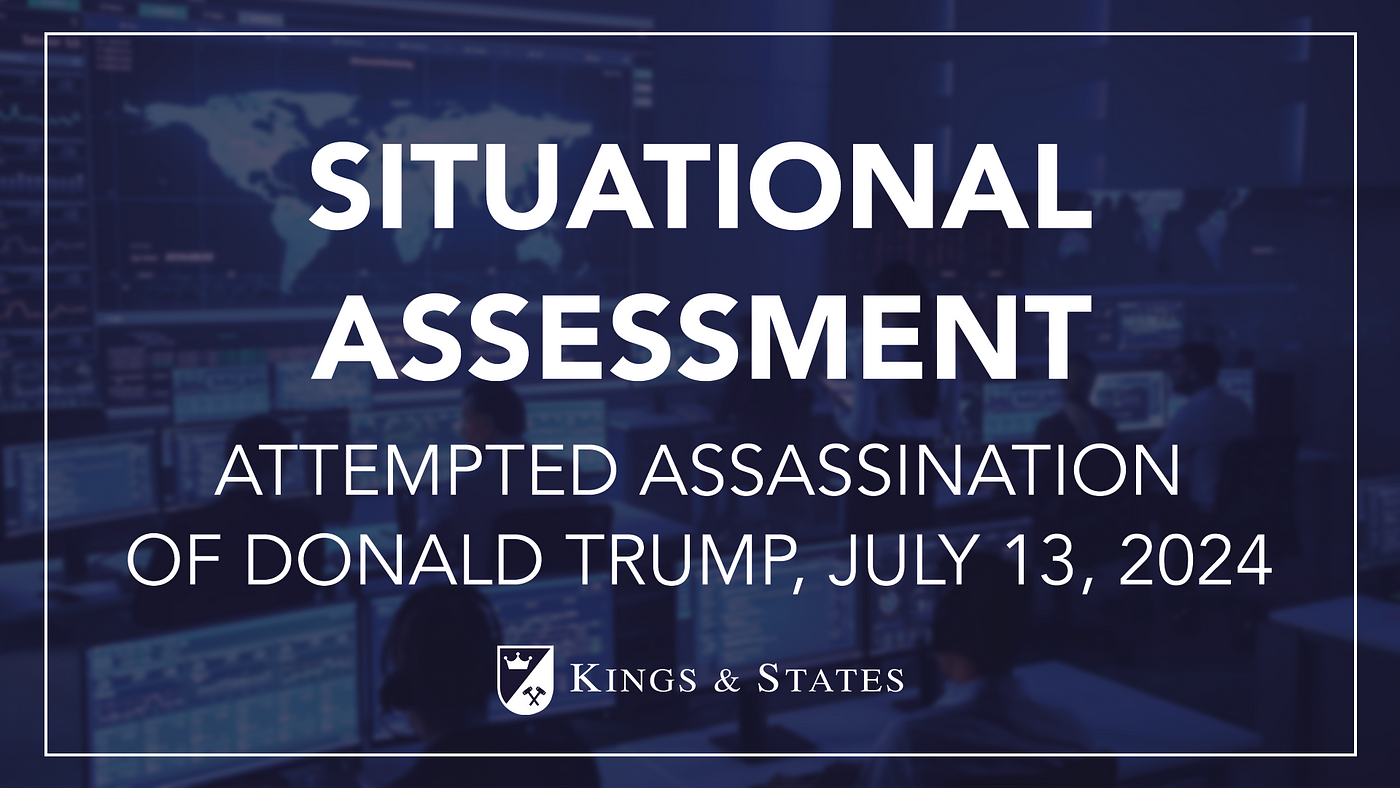 SITUATIONAL ASSESSMENT

ATTEMPTED ASSASSINATION OF DONALD TRUMP, JULY 13, 2024

KINGS & STATES